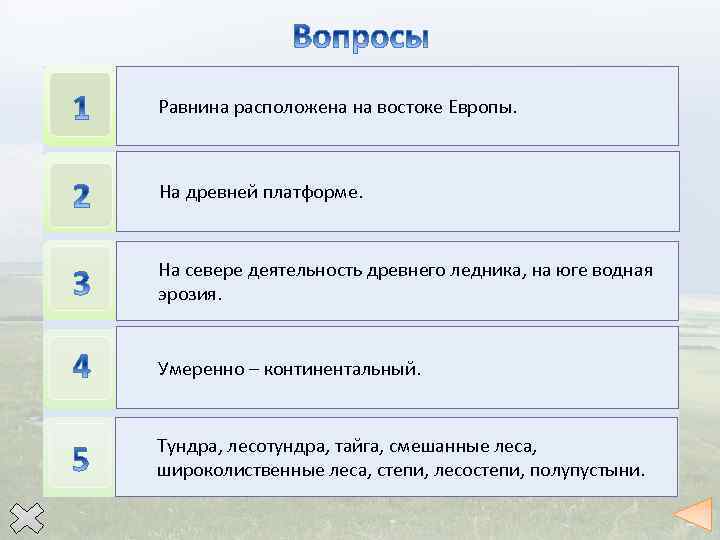 Вопросы

1

Равнина расположена на востоке Европы.

2

На древней платформе.

3

На севере деятельность древнего ледника, на юге водная эрозия.

4

Умеренно – континентальный.

5

Тундра, лесотундра, тайга, смешанные леса, широколиственные леса, степи, лесостепи, полупустыни.